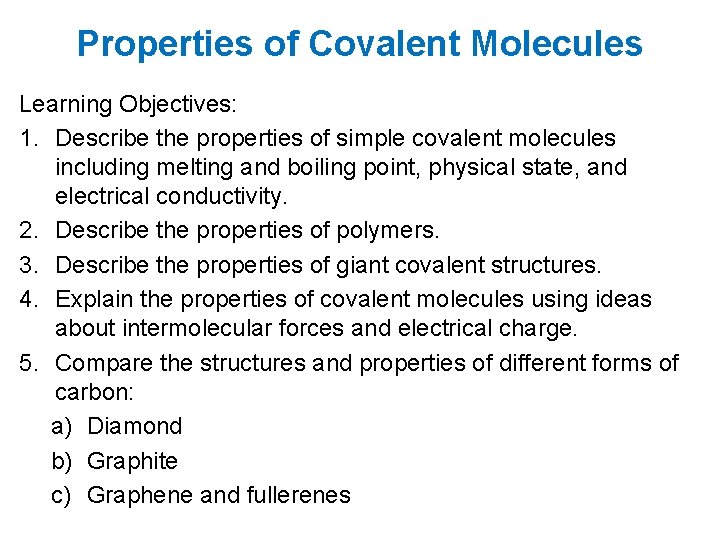 Properties of Covalent Molecules

Learning Objectives:

1. Describe the properties of simple covalent molecules including melting and boiling point, physical state, and electrical conductivity.
2. Describe the properties of polymers.
3. Describe the properties of giant covalent structures.
4. Explain the properties of covalent molecules using ideas about intermolecular forces and electrical charge.
5. Compare the structures and properties of different forms of carbon:
   a) Diamond
   b) Graphite
   c) Graphene and fullerenes